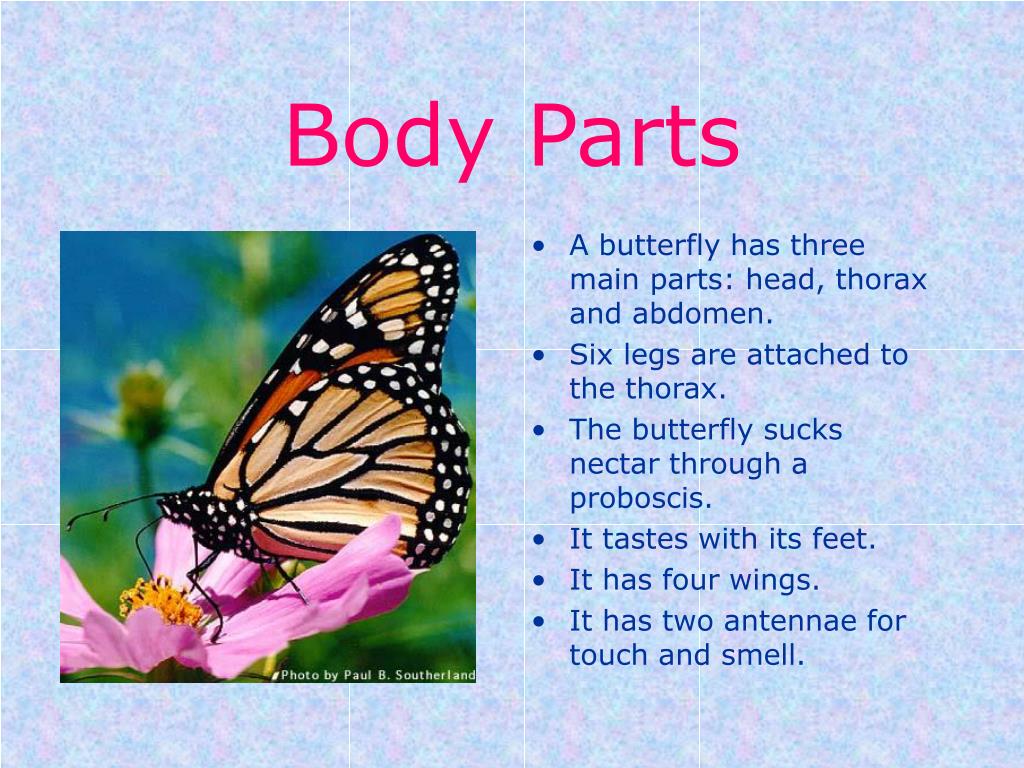 Body Parts

Photo by Paul B. Southerland

• A butterfly has three main parts: head, thorax and abdomen.
• Six legs are attached to the thorax.
• The butterfly sucks nectar through a proboscis.
• It tastes with its feet.
• It has four wings.
• It has two antennae for touch and smell.